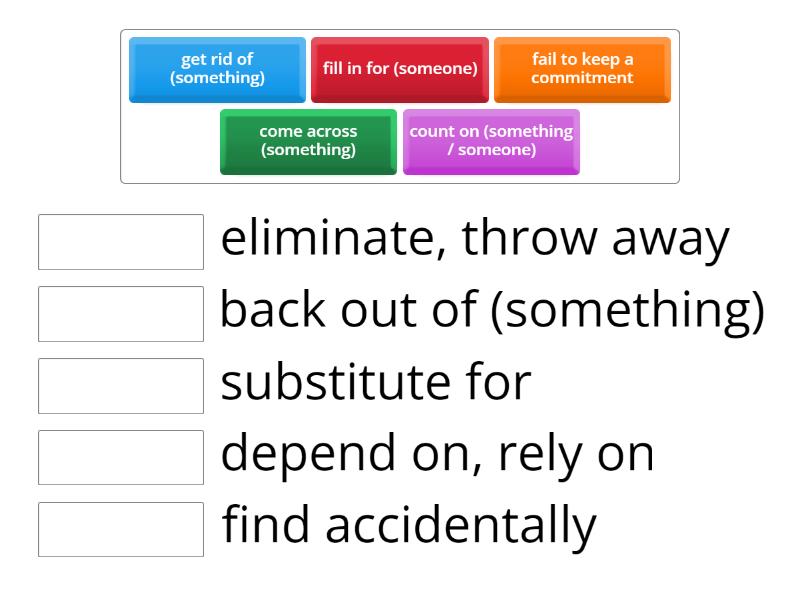 get rid of (something)

fill in for (someone)

fail to keep a commitment

come across (something)

count on (something / someone)

eliminate, throw away

back out of (something)

substitute for

depend on, rely on

find accidentally